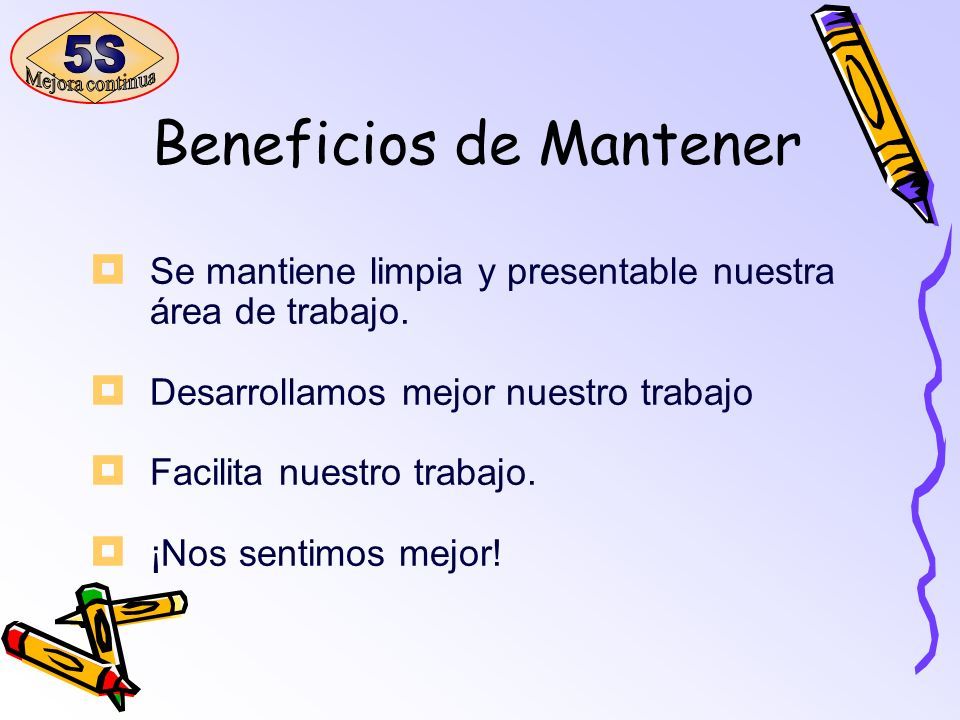 5S
Mejora continua

Beneficios de Mantener

Se mantiene limpia y presentable nuestra área de trabajo.

Desarrollamos mejor nuestro trabajo

Facilita nuestro trabajo.

¡Nos sentimos mejor!